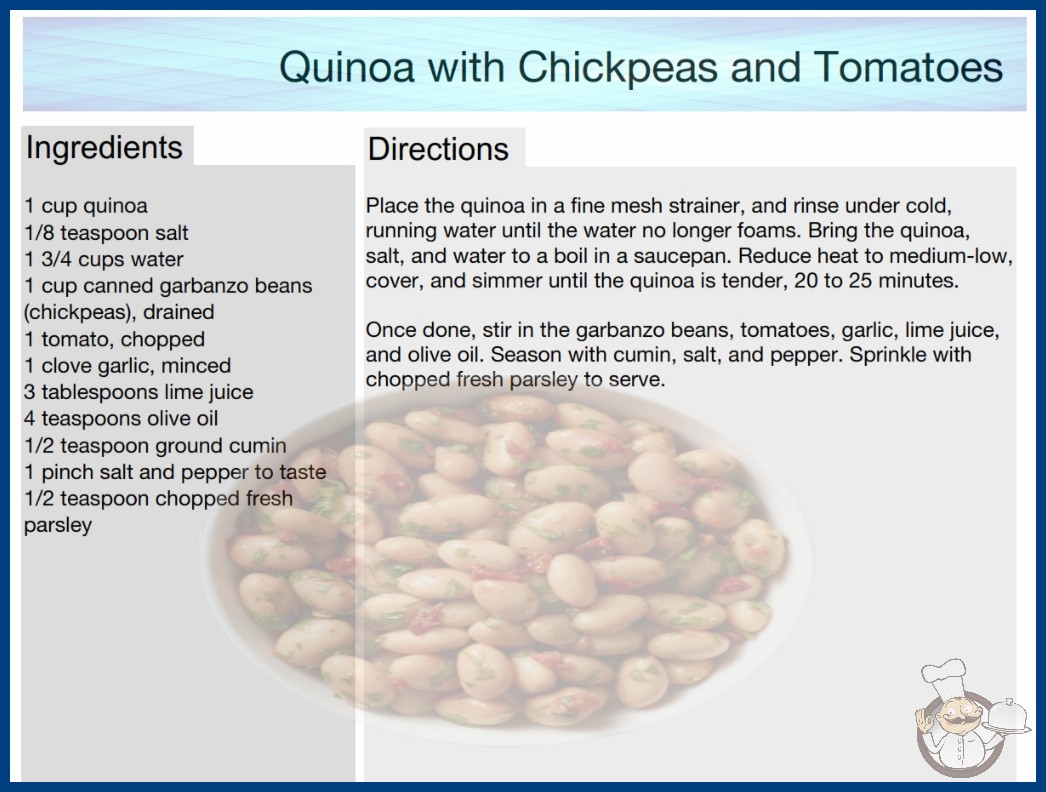 Quinoa with Chickpeas and Tomatoes

Ingredients

1 cup quinoa
1/8 teaspoon salt
1 3/4 cups water
1 cup canned garbanzo beans (chickpeas), drained
1 tomato, chopped
1 clove garlic, minced
3 tablespoons lime juice
4 teaspoons olive oil
1/2 teaspoon ground cumin
1 pinch salt and pepper to taste
1/2 teaspoon chopped fresh parsley

Directions

Place the quinoa in a fine mesh strainer, and rinse under cold, running water until the water no longer foams. Bring the quinoa, salt, and water to a boil in a saucepan. Reduce heat to medium-low, cover, and simmer until the quinoa is tender, 20 to 25 minutes.

Once done, stir in the garbanzo beans, tomatoes, garlic, lime juice, and olive oil. Season with cumin, salt, and pepper. Sprinkle with chopped fresh parsley to serve.